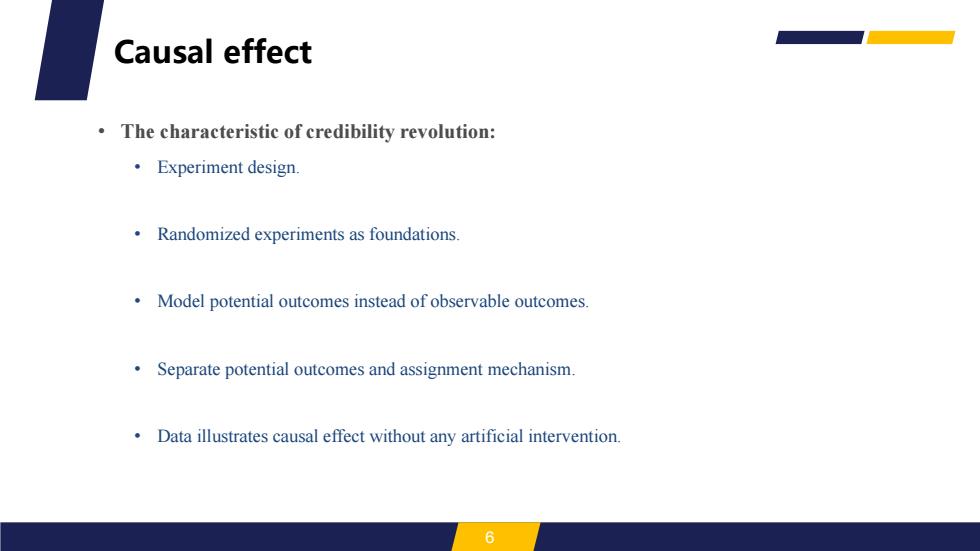 Causal effect

• The characteristic of credibility revolution:
  • Experiment design.
  • Randomized experiments as foundations.
  • Model potential outcomes instead of observable outcomes.
  • Separate potential outcomes and assignment mechanism.
  • Data illustrates causal effect without any artificial intervention.

6